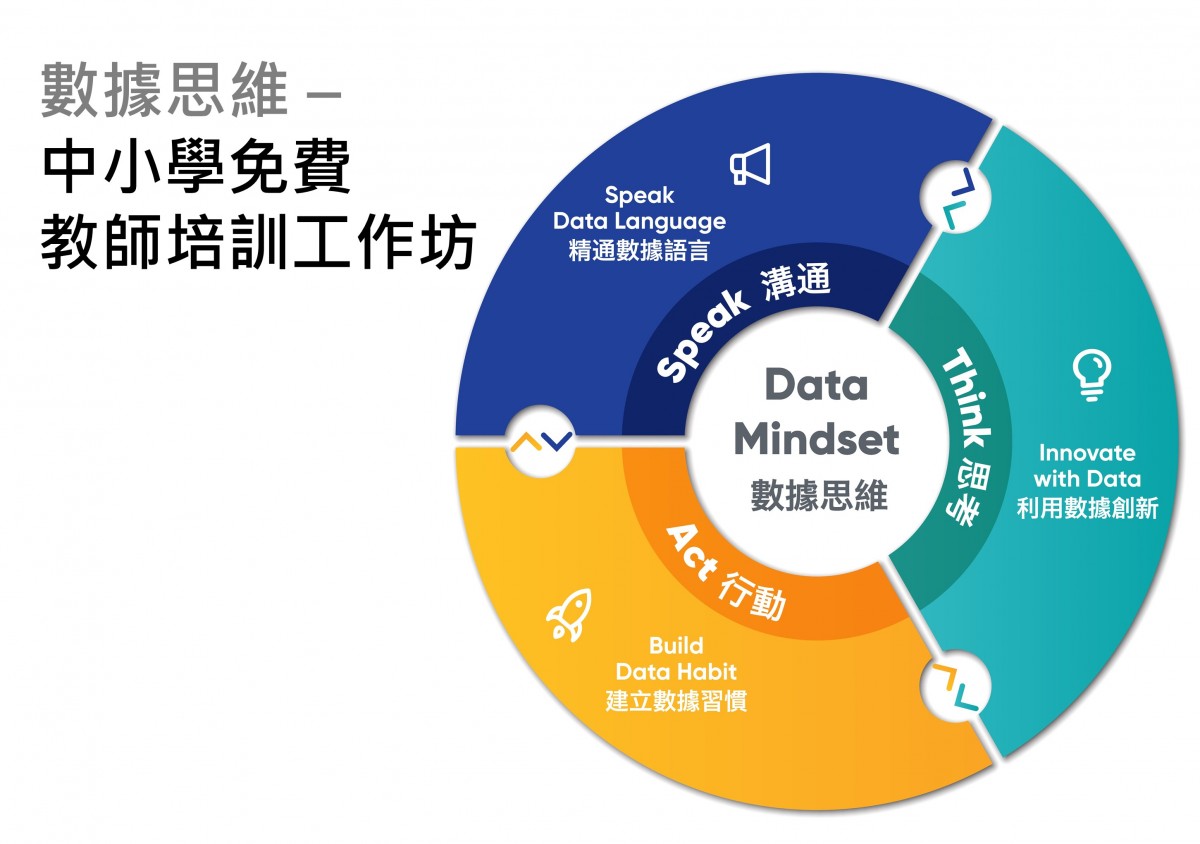 數據思維 –
中小學免費
教師培訓工作坊

Speak
Data Language
精通數據語言

Speak 溝通

Data
Mindset
數據思維

Think 思考

Innovate
with Data
利用數據創新

Act 行動

Build
Data Habit
建立數據習慣